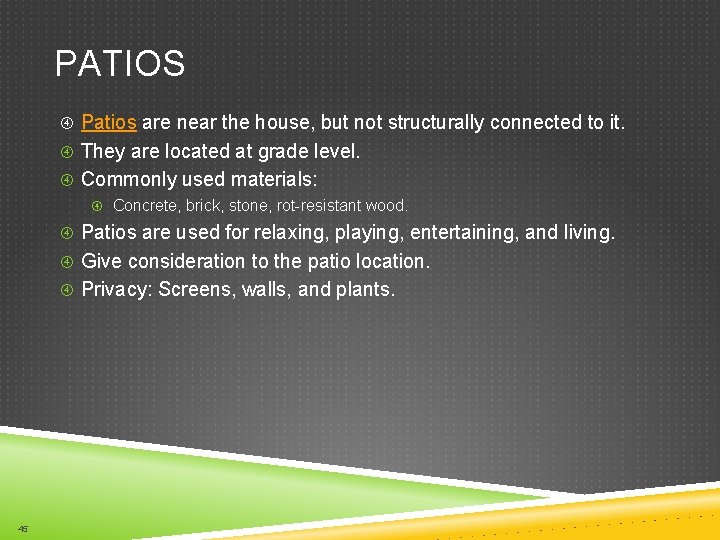 PATIOS

Patios are near the house, but not structurally connected to it.
They are located at grade level.
Commonly used materials:
Concrete, brick, stone, rot-resistant wood.
Patios are used for relaxing, playing, entertaining, and living.
Give consideration to the patio location.
Privacy: Screens, walls, and plants.

45